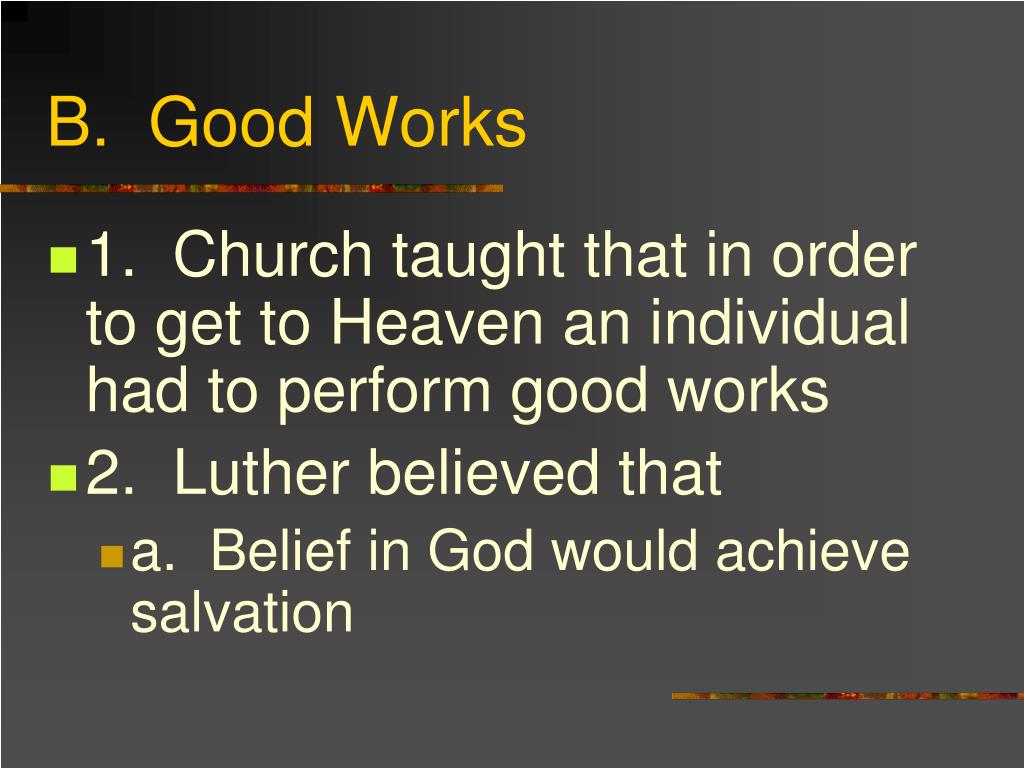 B. Good Works

1. Church taught that in order to get to Heaven an individual had to perform good works

2. Luther believed that

a. Belief in God would achieve salvation